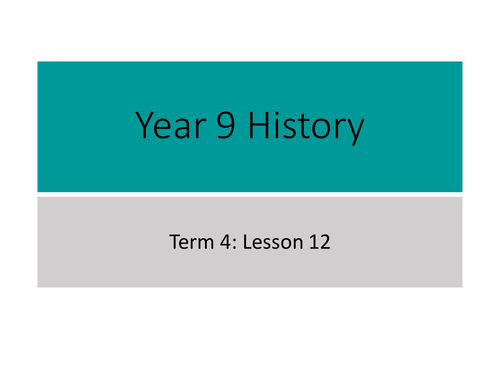 Year 9 History

Term 4: Lesson 12